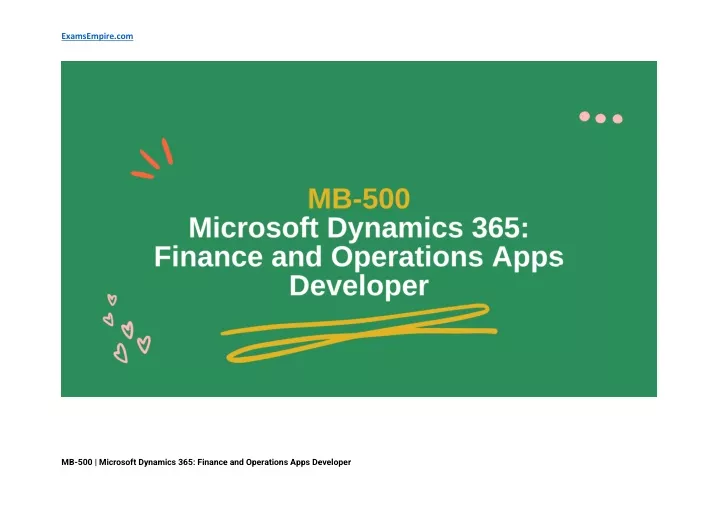 ExamsEmpire.com

MB-500
Microsoft Dynamics 365: Finance and Operations Apps Developer

MB-500 | Microsoft Dynamics 365: Finance and Operations Apps Developer